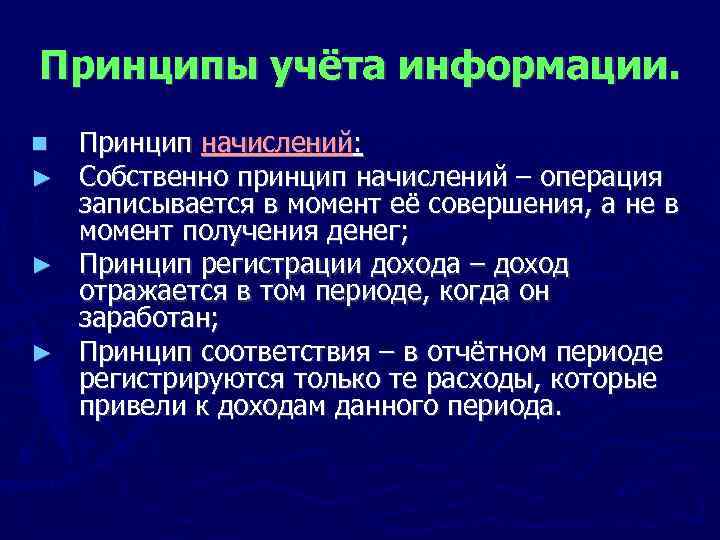 Принципы учёта информации.

Принцип начислений:

Собственно принцип начислений – операция записывается в момент её совершения, а не в момент получения денег;

Принцип регистрации дохода – доход отражается в том периоде, когда он заработан;

Принцип соответствия – в отчётном периоде регистрируются только те расходы, которые привели к доходам данного периода.